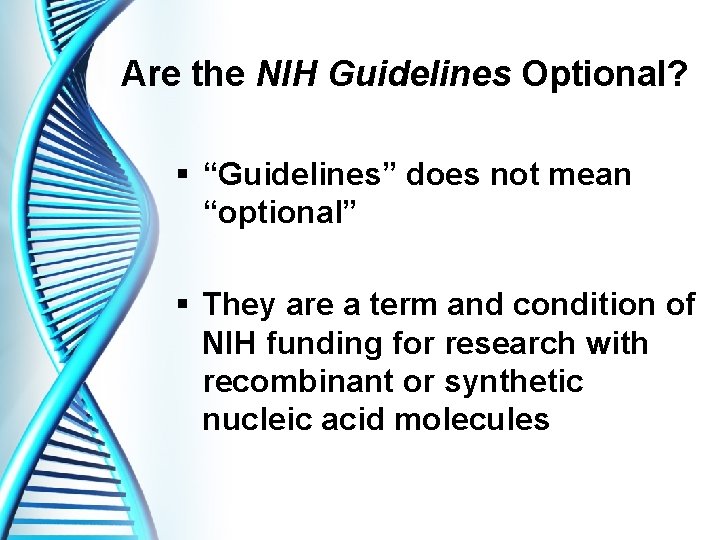 Are the NIH Guidelines Optional?

▪ “Guidelines” does not mean “optional”

▪ They are a term and condition of NIH funding for research with recombinant or synthetic nucleic acid molecules